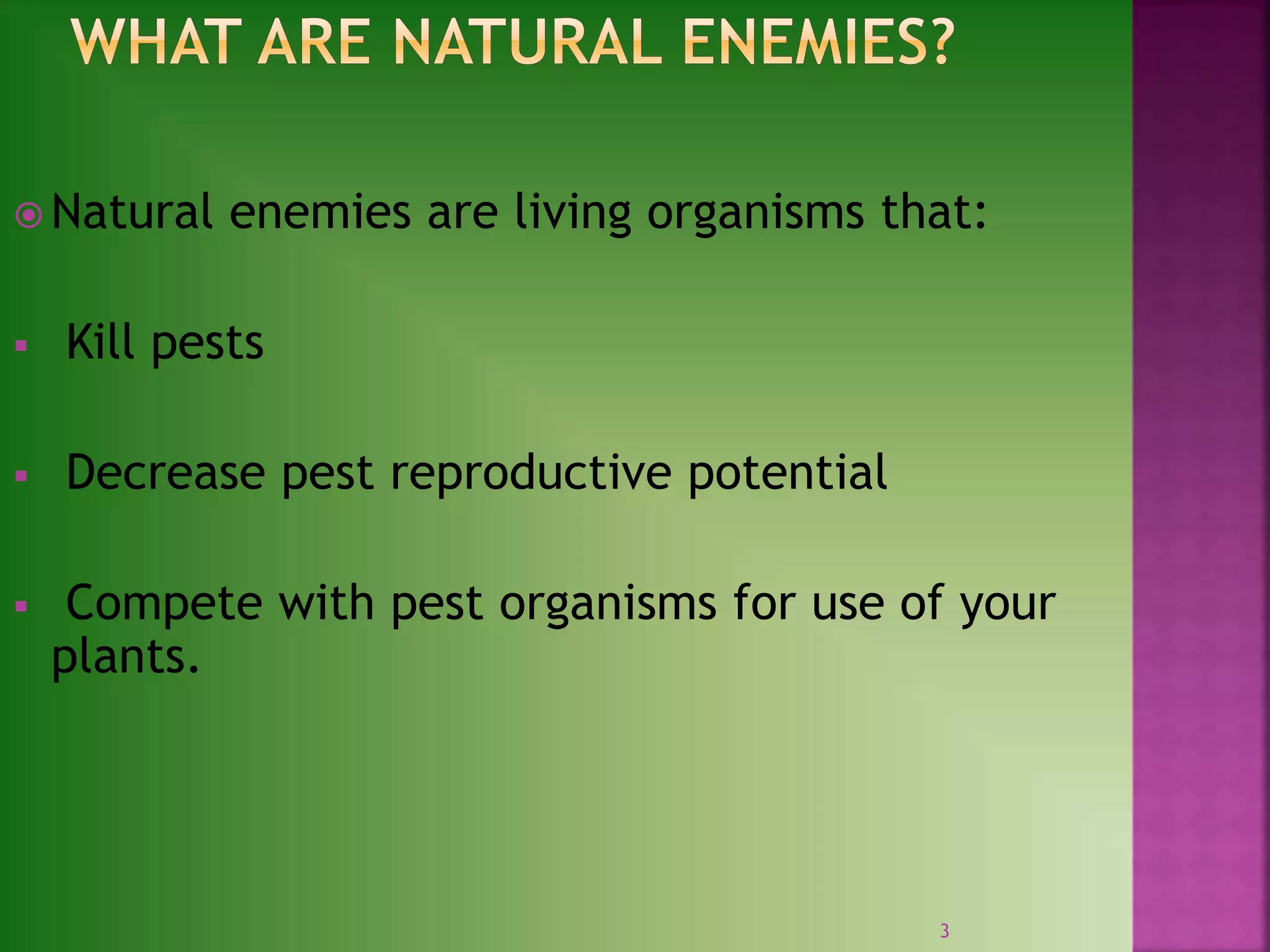 WHAT ARE NATURAL ENEMIES?

Natural enemies are living organisms that:

Kill pests

Decrease pest reproductive potential

Compete with pest organisms for use of your plants.

3